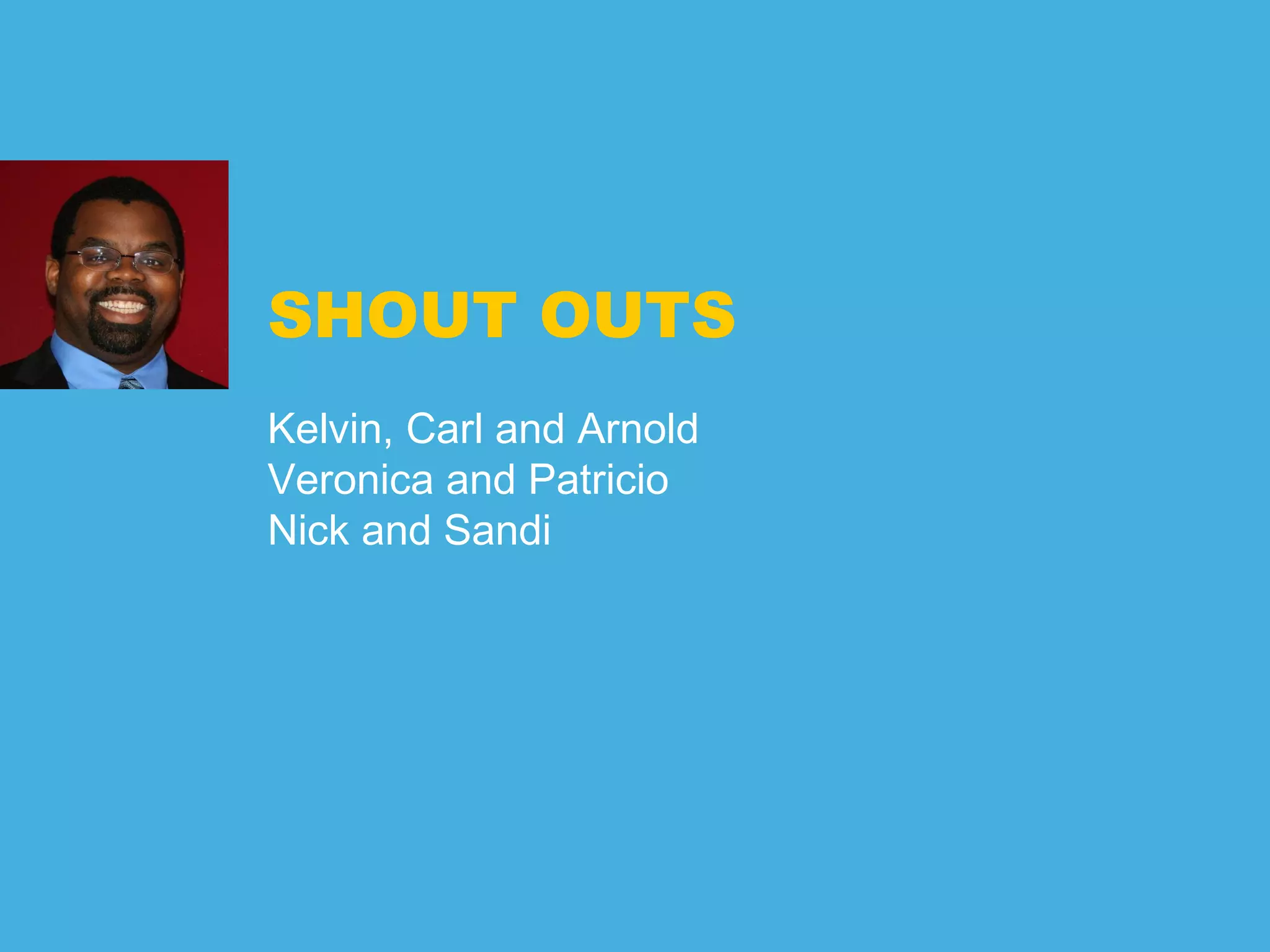 SHOUT OUTS

Kelvin, Carl and Arnold
Veronica and Patricio
Nick and Sandi